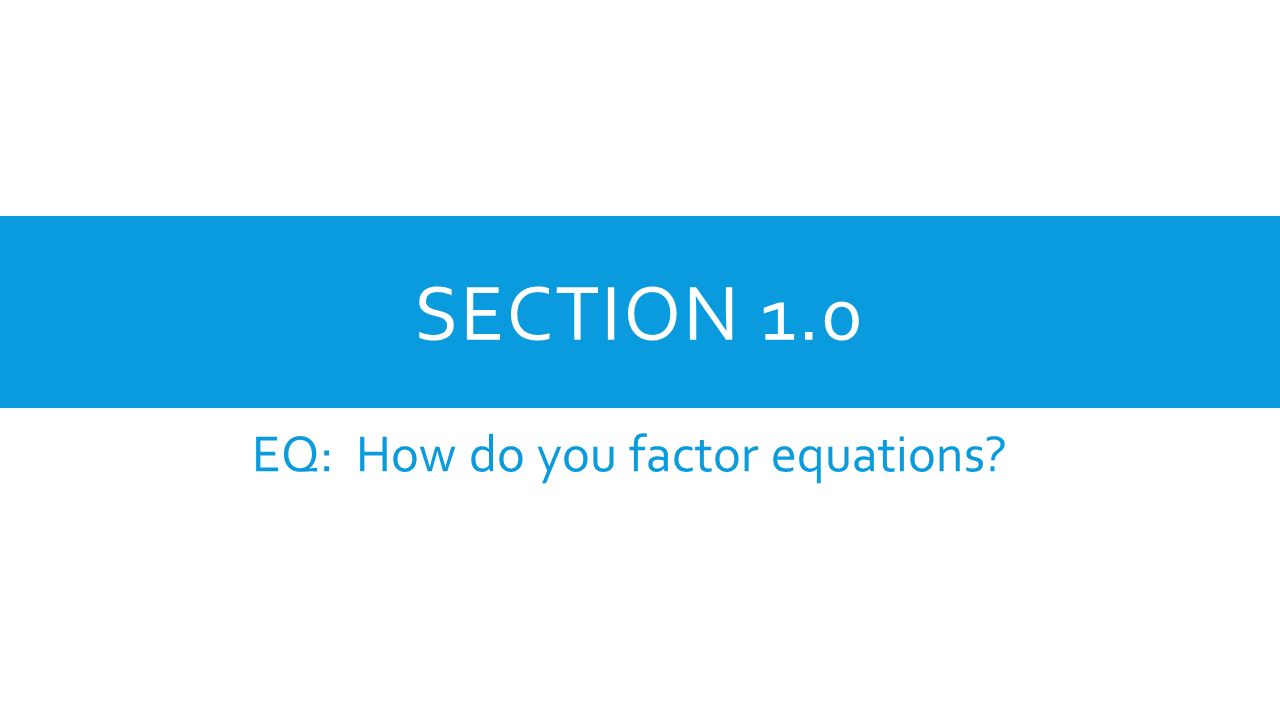 SECTION 1.0

EQ: How do you factor equations?